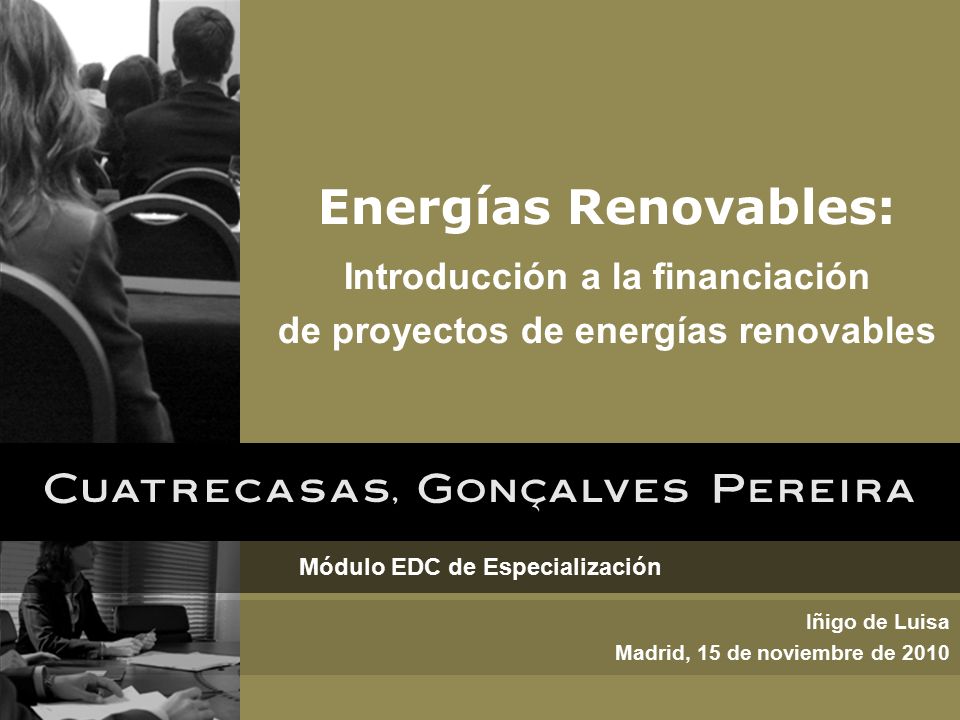 Energías Renovables:

Introducción a la financiación de proyectos de energías renovables

CUATRECASAS, GONÇALVES PEREIRA

Módulo EDC de Especialización

Iñigo de Luisa

Madrid, 15 de noviembre de 2010